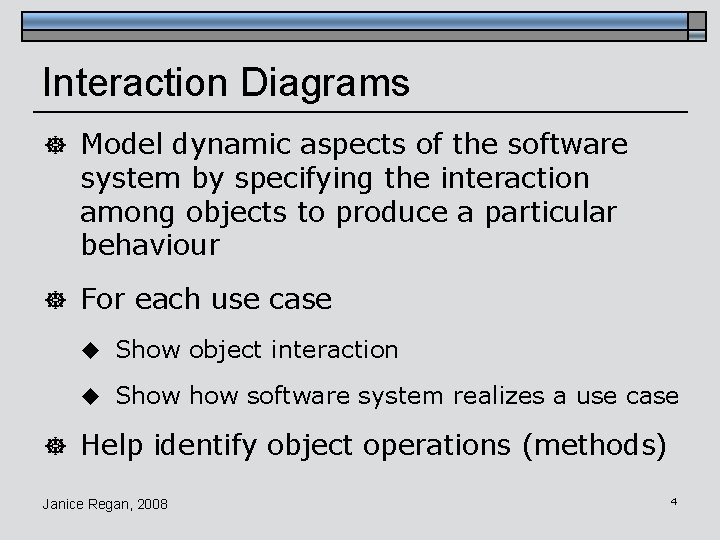 Interaction Diagrams

Model dynamic aspects of the software system by specifying the interaction among objects to produce a particular behaviour

For each use case

Show object interaction

Show how software system realizes a use case

Help identify object operations (methods)

Janice Regan, 2008

4